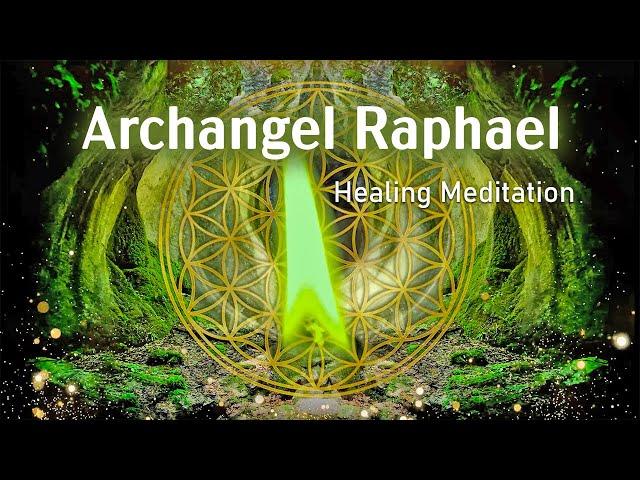 Archangel Raphael
Healing Meditation